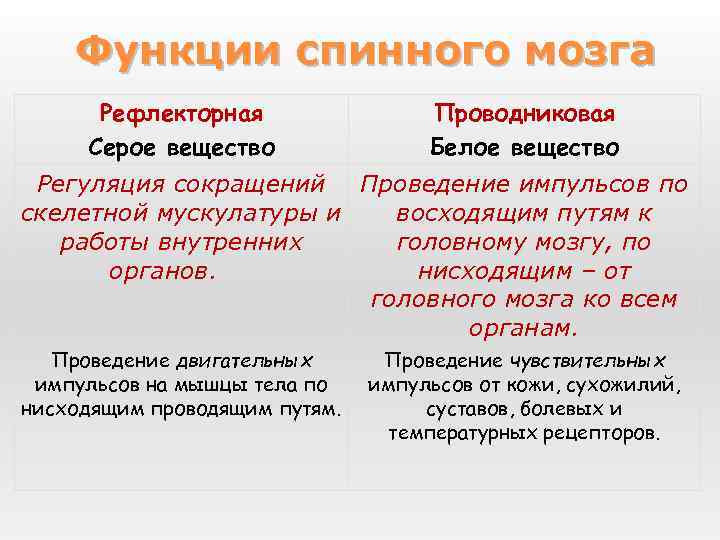 Функции спинного мозга

| Рефлекторная | Проводниковая |
|---|---|
| Серое вещество | Белое вещество |
| Регуляция сокращений скелетной мускулатуры и работы внутренних органов. | Проведение импульсов по восходящим путям к головному мозгу, по нисходящим – от головного мозга ко всем органам. |
| Проведение двигательных импульсов на мышцы тела по нисходящим проводящим путям. | Проведение чувствительных импульсов от кожи, сухожилий, суставов, болевых и температурных рецепторов. |